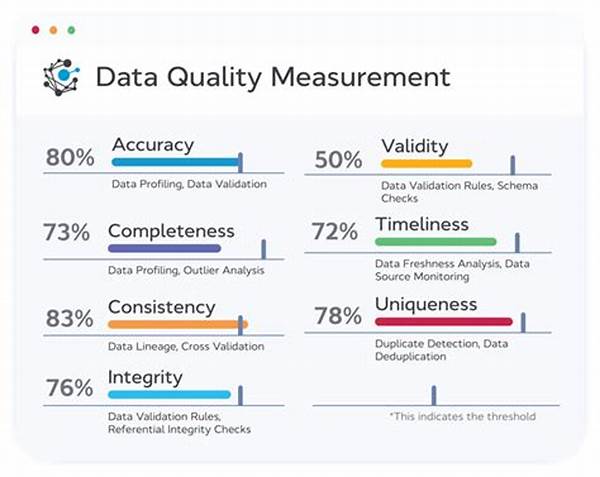 Data Quality Measurement

80% Accuracy
Data Profiling, Data Validation

73% Completeness
Data Profiling, Outlier Analysis

83% Consistency
Data Lineage, Cross Validation

76% Integrity
Data Validation Rules, Referential Integrity Checks

50% Validity
Data Validation Rules, Schema Checks

72% Timeliness
Data Freshness Analysis, Data Source Monitoring

78% Uniqueness
Duplicate Detection, Data Deduplication

*This indicates the threshold